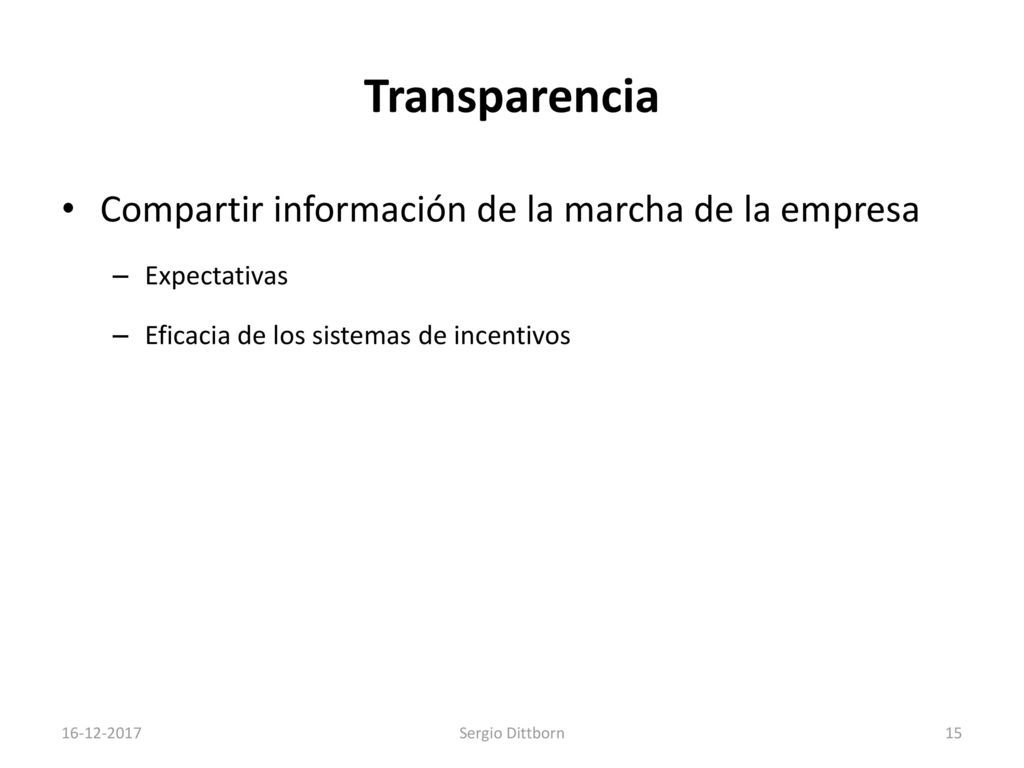 Transparencia

• Compartir información de la marcha de la empresa
– Expectativas
– Eficacia de los sistemas de incentivos

16-12-2017
Sergio Dittborn
15